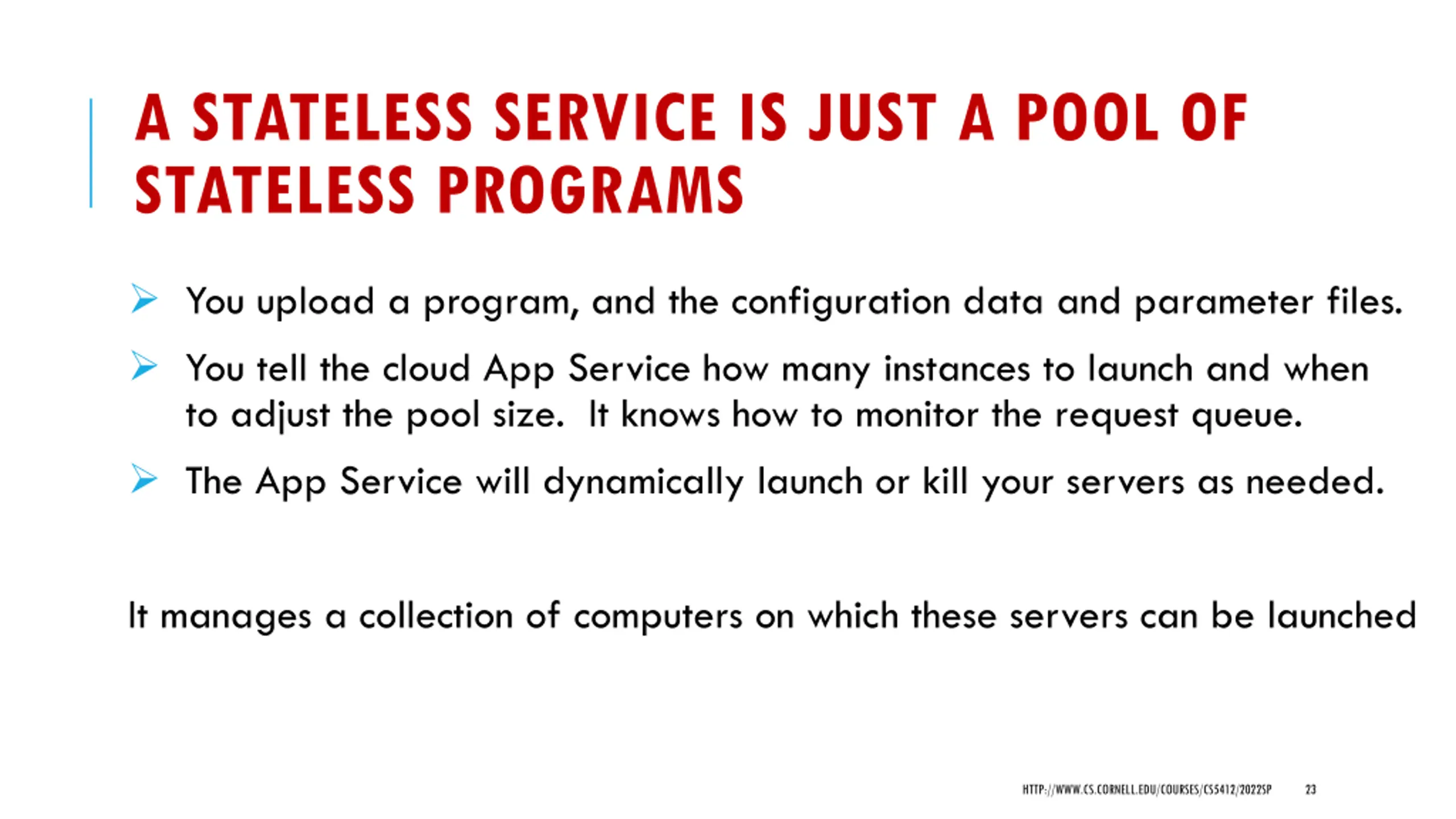 A STATELESS SERVICE IS JUST A POOL OF STATELESS PROGRAMS

➢ You upload a program, and the configuration data and parameter files.

➢ You tell the cloud App Service how many instances to launch and when to adjust the pool size. It knows how to monitor the request queue.

➢ The App Service will dynamically launch or kill your servers as needed.

It manages a collection of computers on which these servers can be launched

HTTP://WWW.CS.CORNELL.EDU/COURSES/CS5412/2022SP 23